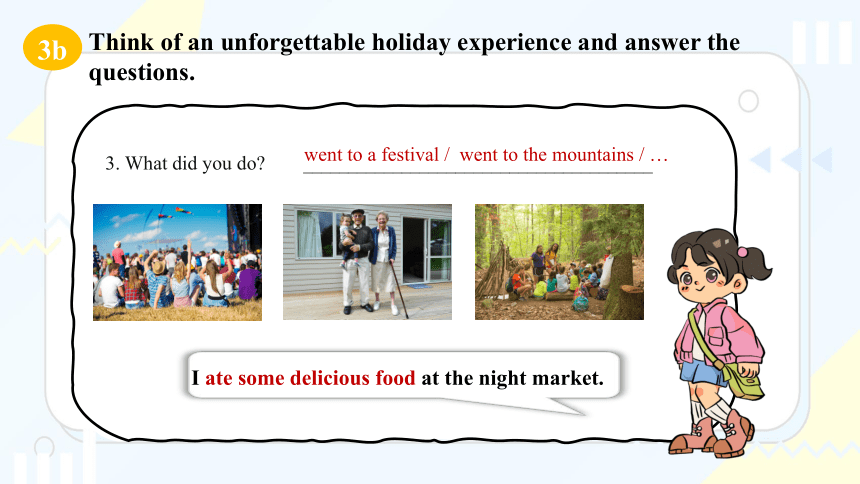 3b Think of an unforgettable holiday experience and answer the questions.

3. What did you do? went to a festival / went to the mountains / …

I ate some delicious food at the night market.